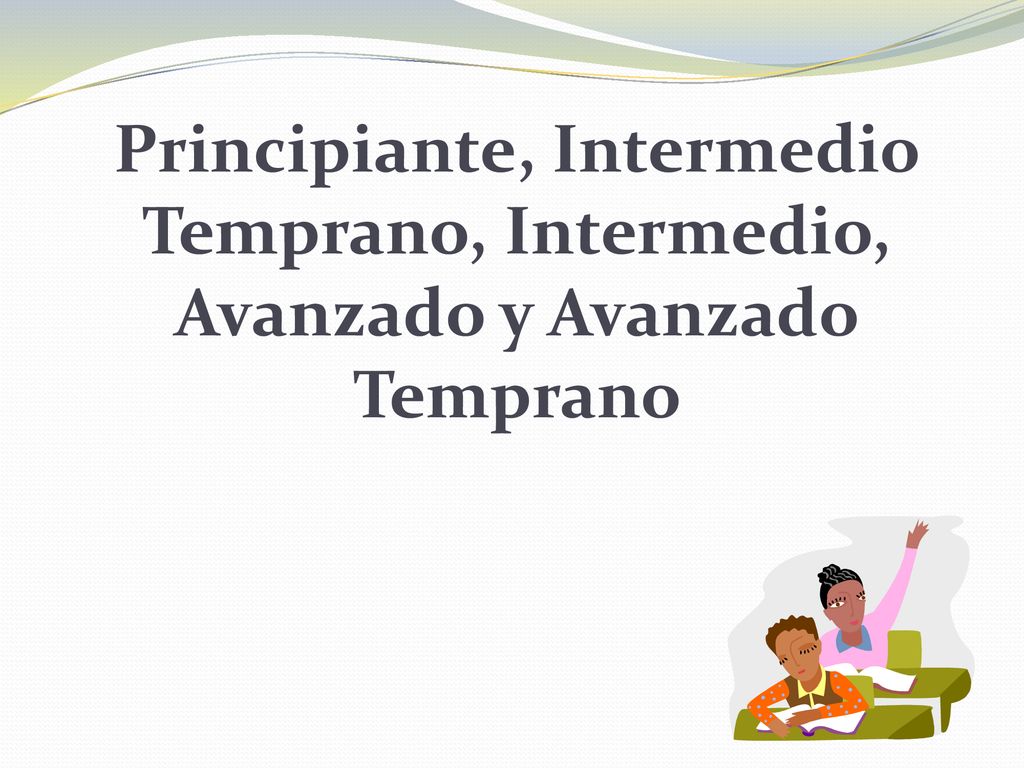 Principiante, Intermedio Temprano, Intermedio, Avanzado y Avanzado Temprano